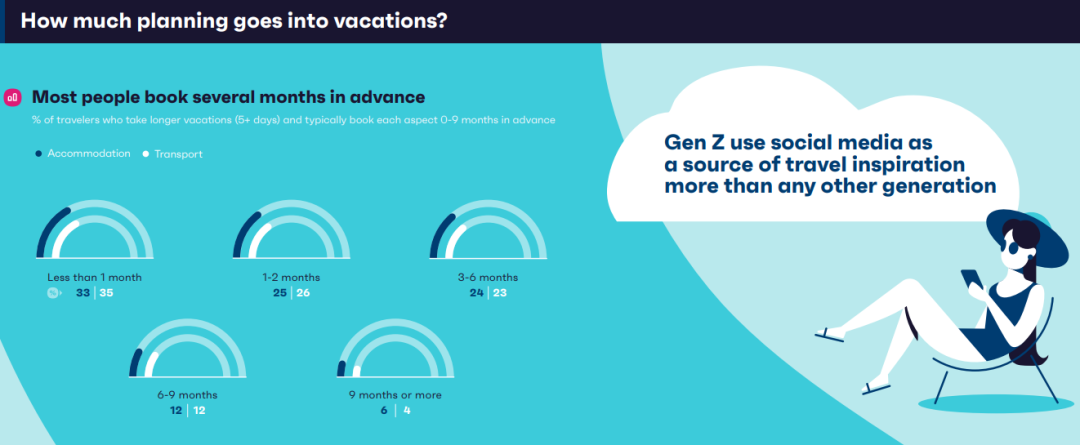 How much planning goes into vacations?

Most people book several months in advance

% of travelers who take longer vacations (5+ days) and typically book each aspect 0-9 months in advance

Accommodation Transport

Less than 1 month
33 | 35

1-2 months
25 | 26

3-6 months
24 | 23

6-9 months
12 | 12

9 months or more
6 | 4

Gen Z use social media as a source of travel inspiration more than any other generation